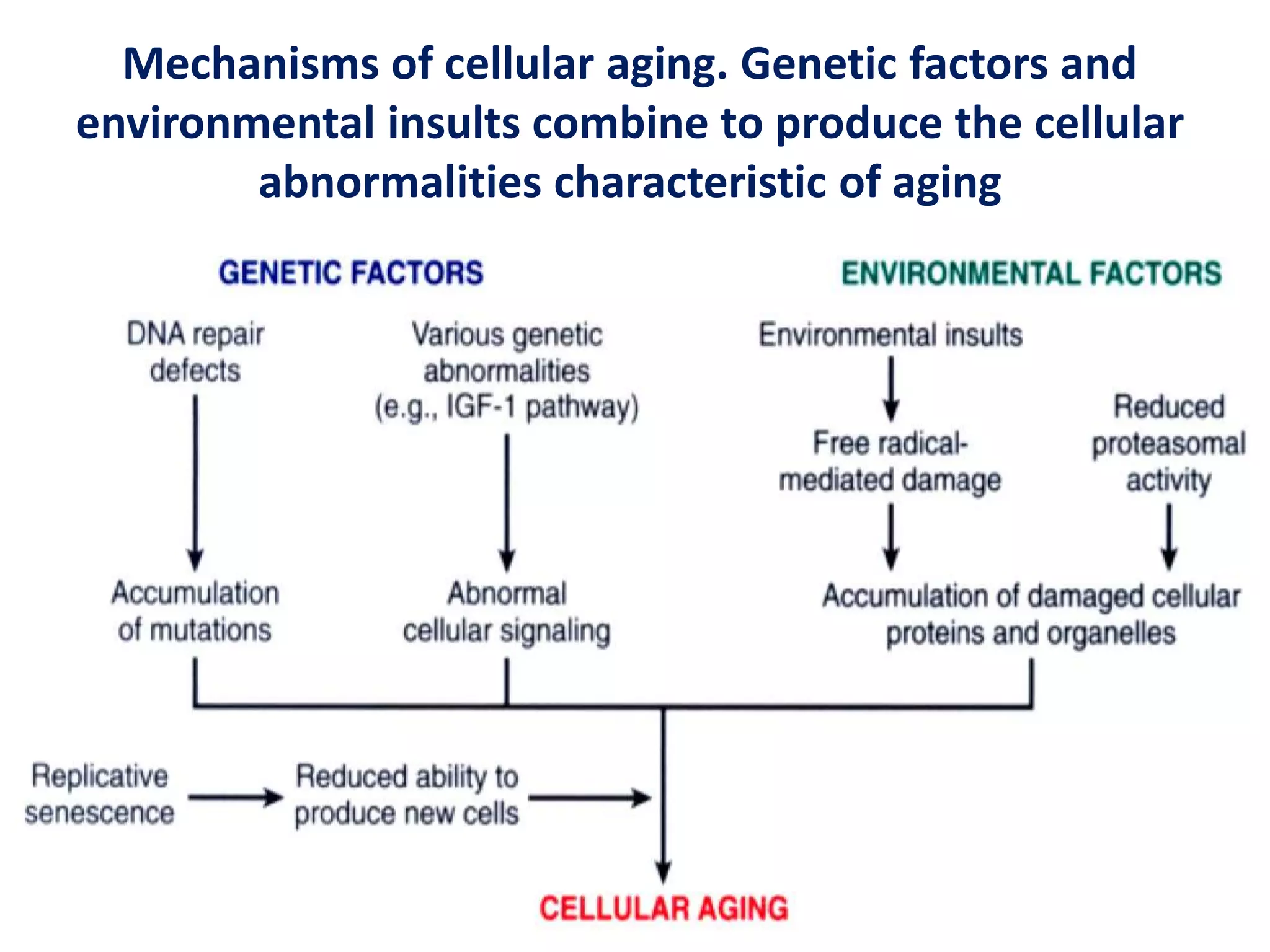 Mechanisms of cellular aging. Genetic factors and environmental insults combine to produce the cellular abnormalities characteristic of aging

GENETIC FACTORS

ENVIRONMENTAL FACTORS

DNA repair defects

Various genetic abnormalities (e.g., IGF-1 pathway)

Environmental insults

Free radical-mediated damage

Reduced proteasomal activity

Accumulation of mutations

Abnormal cellular signaling

Accumulation of damaged cellular proteins and organelles

Replicative senescence

Reduced ability to produce new cells

CELLULAR AGING